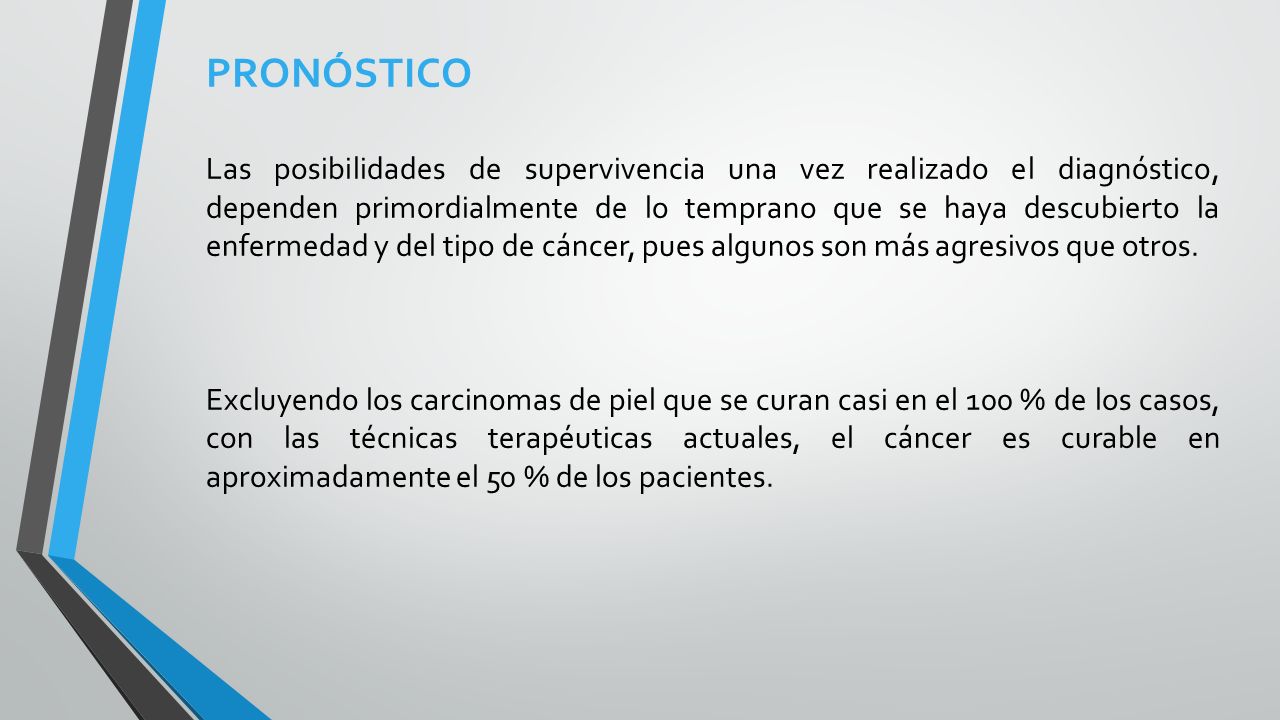 PRONÓSTICO

Las posibilidades de supervivencia una vez realizado el diagnóstico, dependen primordialmente de lo temprano que se haya descubierto la enfermedad y del tipo de cáncer, pues algunos son más agresivos que otros.

Excluyendo los carcinomas de piel que se curan casi en el 100 % de los casos, con las técnicas terapéuticas actuales, el cáncer es curable en aproximadamente el 50 % de los pacientes.